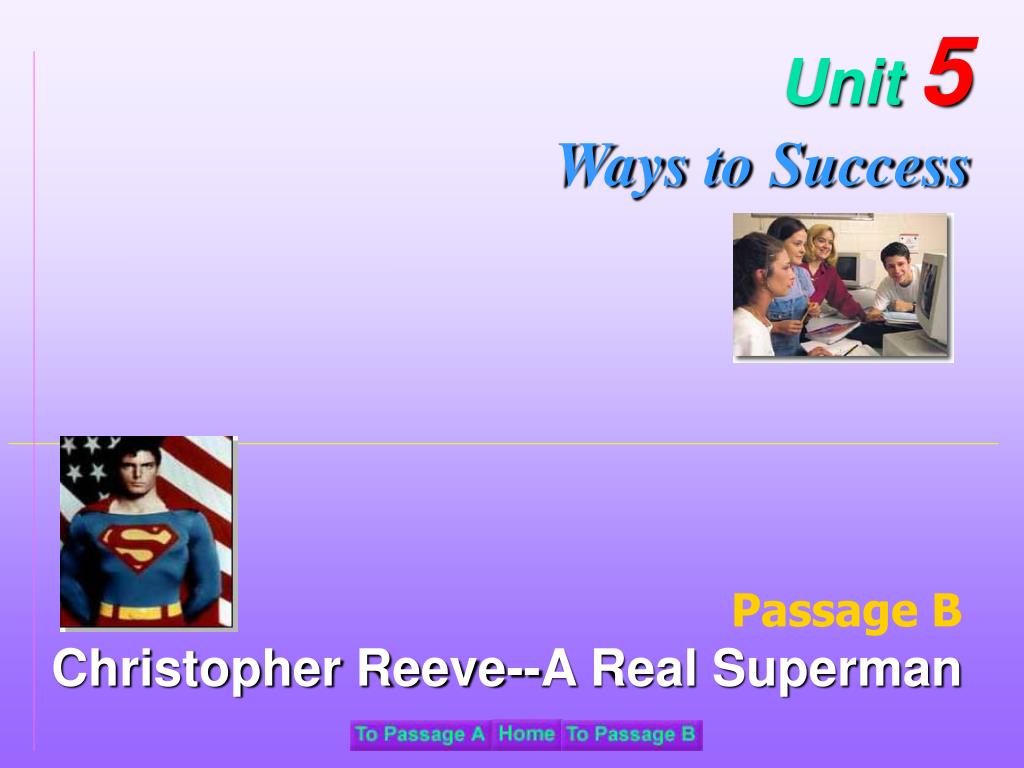 Unit 5
Ways to Success

Passage B
Christopher Reeve--A Real Superman

To Passage A Home To Passage B